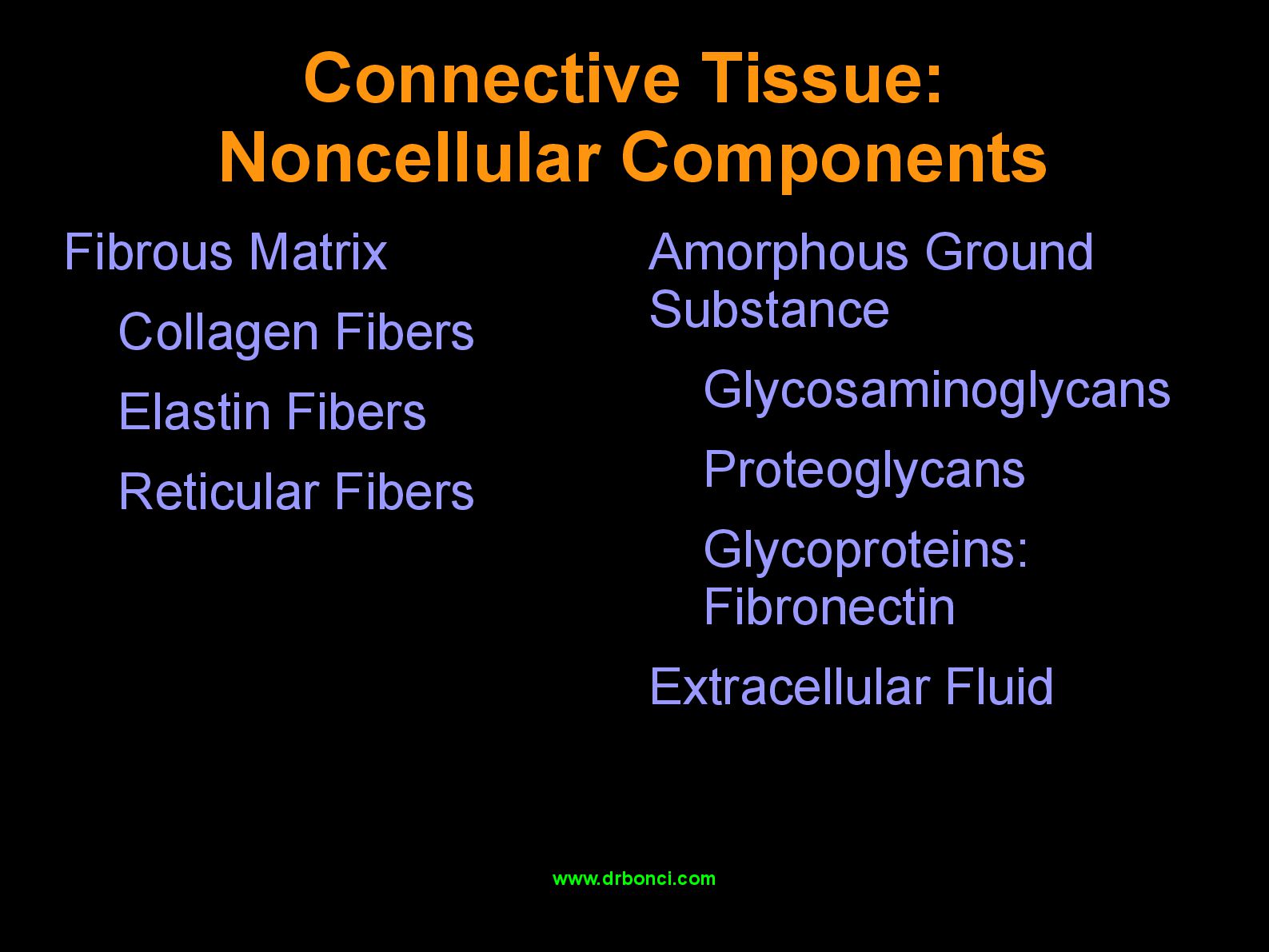 Connective Tissue:
Noncellular Components

Fibrous Matrix

Collagen Fibers

Elastin Fibers

Reticular Fibers

Amorphous Ground Substance

Glycosaminoglycans

Proteoglycans

Glycoproteins: Fibronectin

Extracellular Fluid

www.drbonci.com